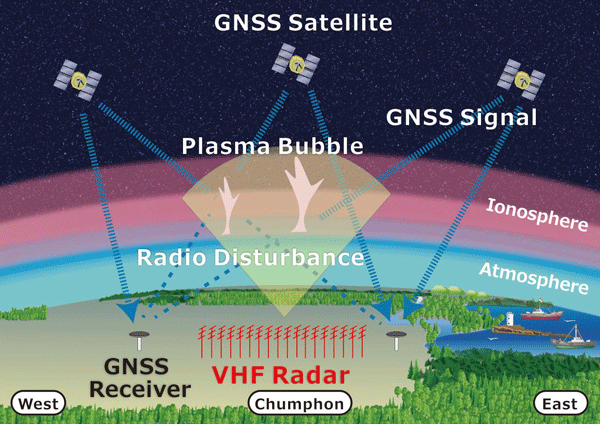 GNSS Satellite

GNSS Signal

Plasma Bubble

Ionosphere

Radio Disturbance

Atmosphere

GNSS Receiver

VHF Radar

West

Chumphon

East